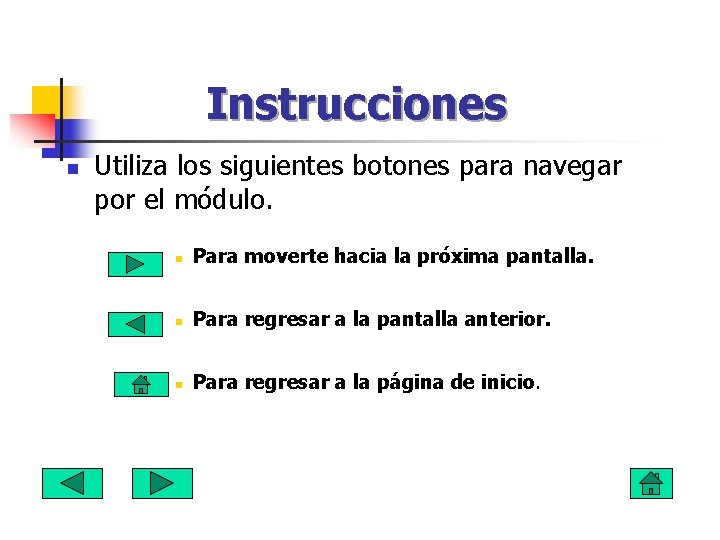 Instrucciones

Utiliza los siguientes botones para navegar por el módulo.

Para moverte hacia la próxima pantalla.

Para regresar a la pantalla anterior.

Para regresar a la página de inicio.